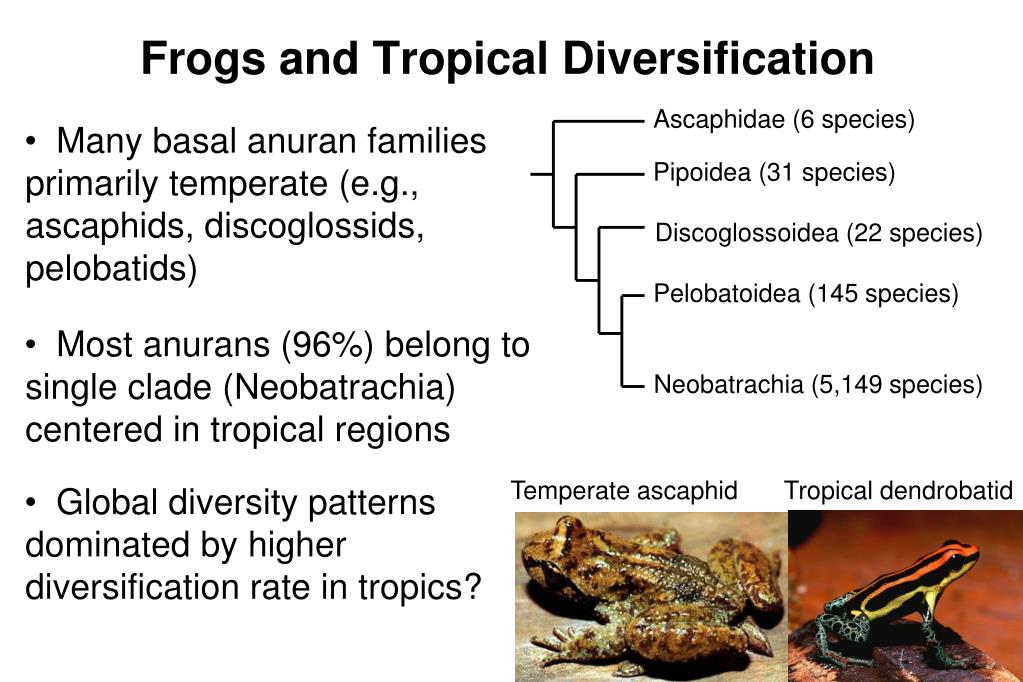 Frogs and Tropical Diversification

• Many basal anuran families primarily temperate (e.g., ascaphids, discoglossids, pelobatids)

• Most anurans (96%) belong to single clade (Neobatrachia) centered in tropical regions

• Global diversity patterns dominated by higher diversification rate in tropics?

Ascaphidae (6 species)
Pipoidea (31 species)
Discoglossoidea (22 species)
Pelobatoidea (145 species)
Neobatrachia (5,149 species)

Temperate ascaphid
Tropical dendrobatid